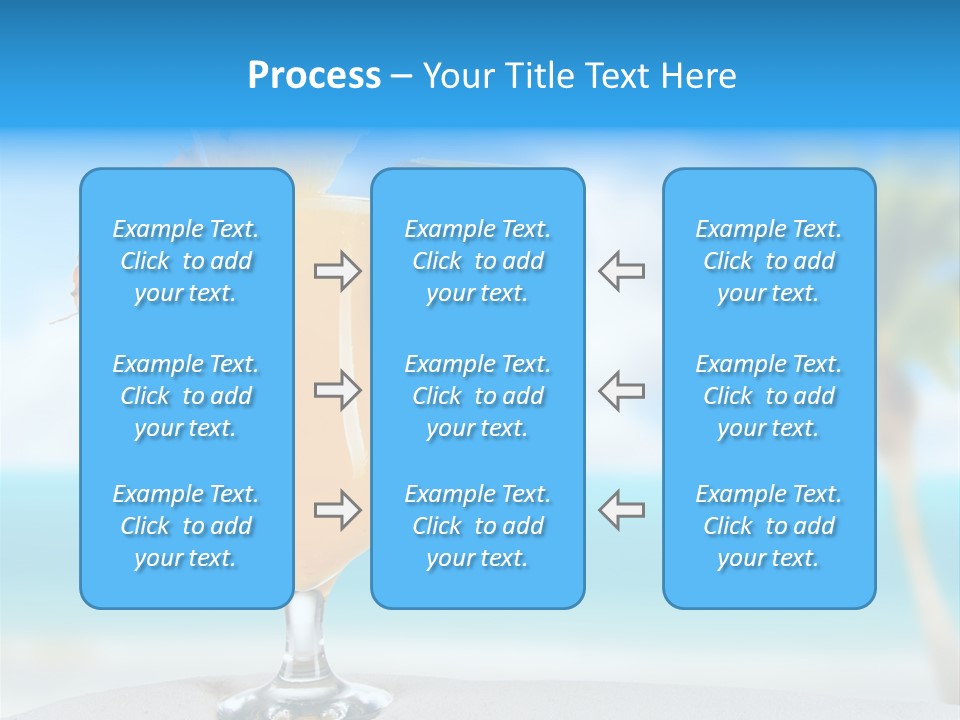 Process – Your Title Text Here

Example Text. Click to add your text.

Example Text. Click to add your text.

Example Text. Click to add your text.

Example Text. Click to add your text.

Example Text. Click to add your text.

Example Text. Click to add your text.

Example Text. Click to add your text.

Example Text. Click to add your text.

Example Text. Click to add your text.